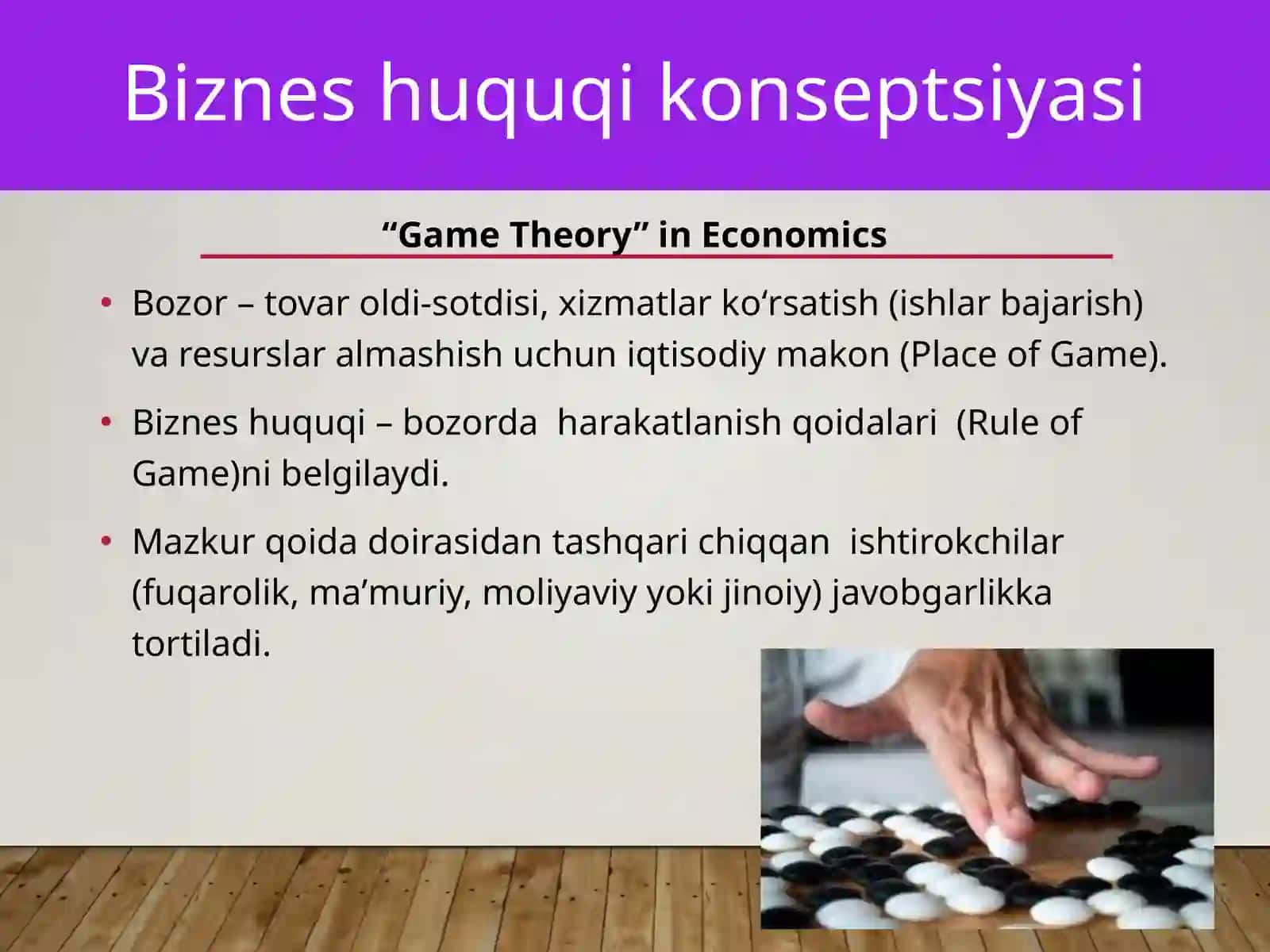 Biznes huquqi konseptsiyasi

“Game Theory” in Economics

• Bozor – tovar oldi-sotdisi, xizmatlar ko‘rsatish (ishlar bajarish) va resurslar almashish uchun iqtisodiy makon (Place of Game).

• Biznes huquqi – bozorda harakatlanish qoidalari (Rule of Game)ni belgilaydi.

• Mazkur qoida doirasidan tashqari chiqqan ishtirokchilar (fuqarolik, ma’muriy, moliyaviy yoki jinoiy) javobgarlikka tortiladi.